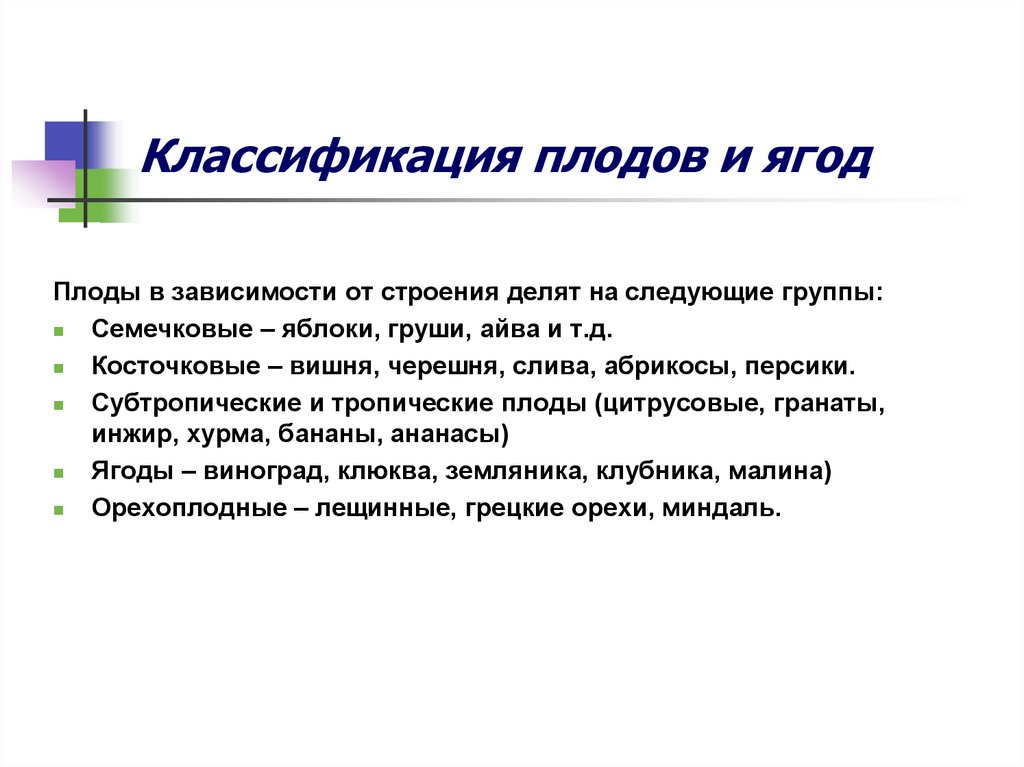 Классификация плодов и ягод

Плоды в зависимости от строения делят на следующие группы:

- Семечковые – яблоки, груши, айва и т.д.
- Косточковые – вишня, черешня, слива, абрикосы, персики.
- Субтропические и тропические плоды (цитрусовые, гранаты, инжир, хурма, бананы, ананасы)
- Ягоды – виноград, клюква, земляника, клубника, малина)
- Орехоплодные – лещинные, грецкие орехи, миндаль.